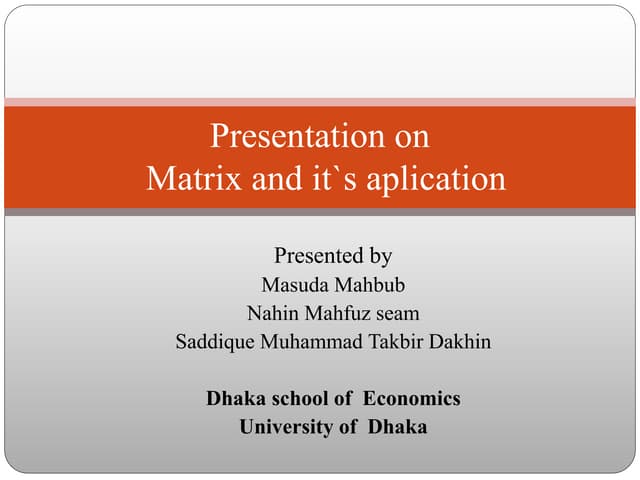 Presentation on
Matrix and it`s aplication

Presented by
Masuda Mahbub
Nahin Mahfuz seam
Saddique Muhammad Takbir Dakhin

Dhaka school of Economics
University of Dhaka